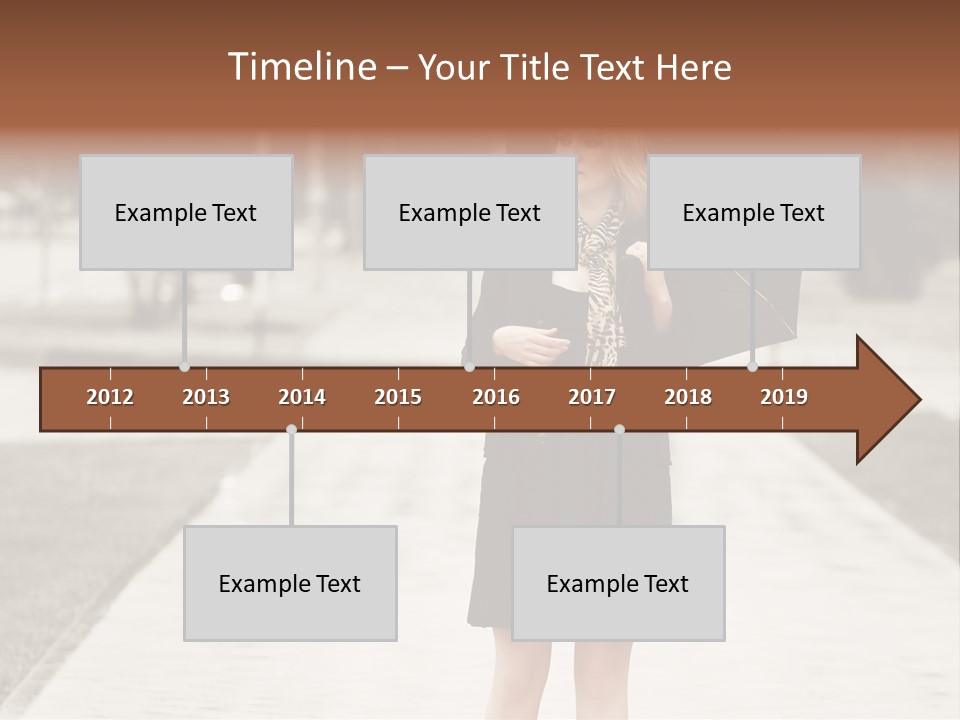 Timeline – Your Title Text Here

Example Text

Example Text

Example Text

2012 2013 2014 2015 2016 2017 2018 2019

Example Text

Example Text